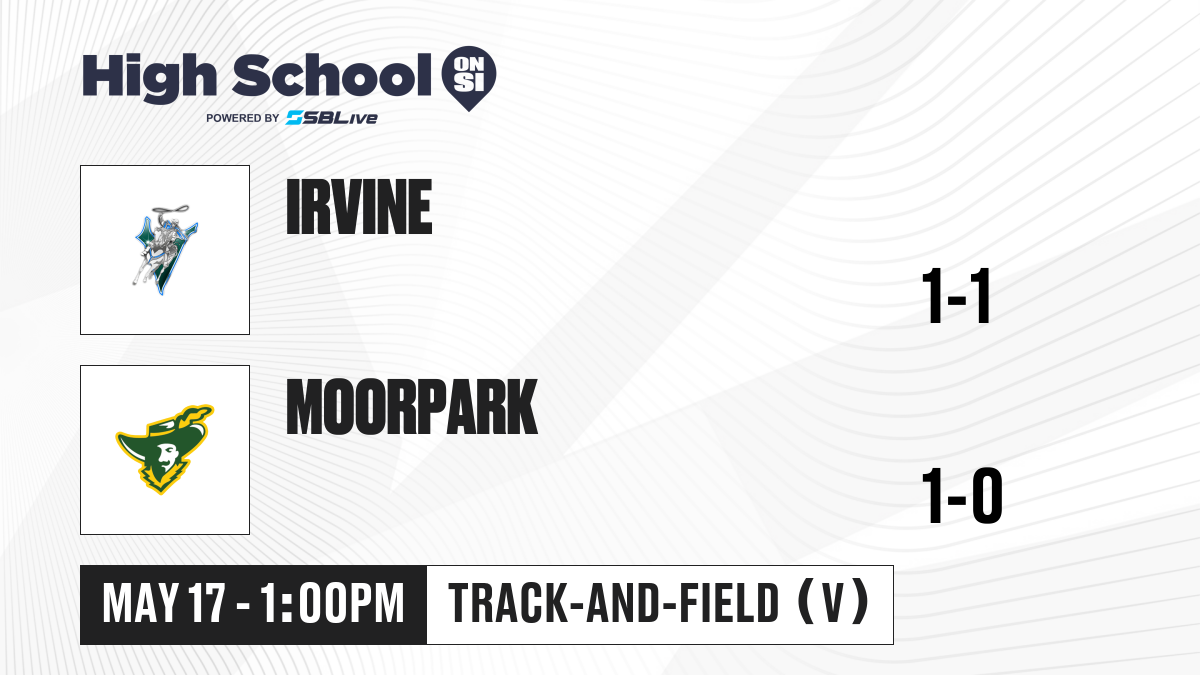 High School ON SI
POWERED BY SBLive

IRVINE

1-1

MOORPARK

1-0

MAY 17 - 1:00PM

TRACK-AND-FIELD (V)